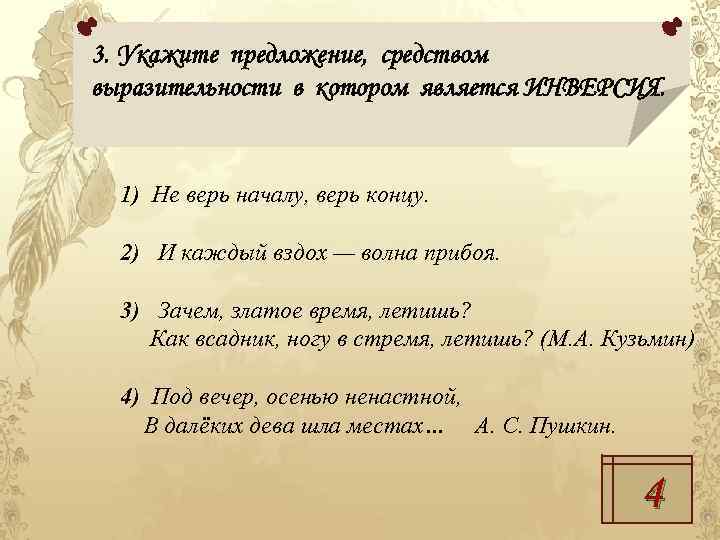 3. Укажите предложение, средством выразительности в котором является ИНВЕРСИЯ.

1) Не верь началу, верь концу.

2) И каждый вздох — волна прибоя.

3) Зачем, златое время, летишь?
Как всадник, ногу в стремя, летишь? (М.А. Кузьмин)

4) Под вечер, осенью ненастной,
В далёких дева шла местах… А. С. Пушкин.

4